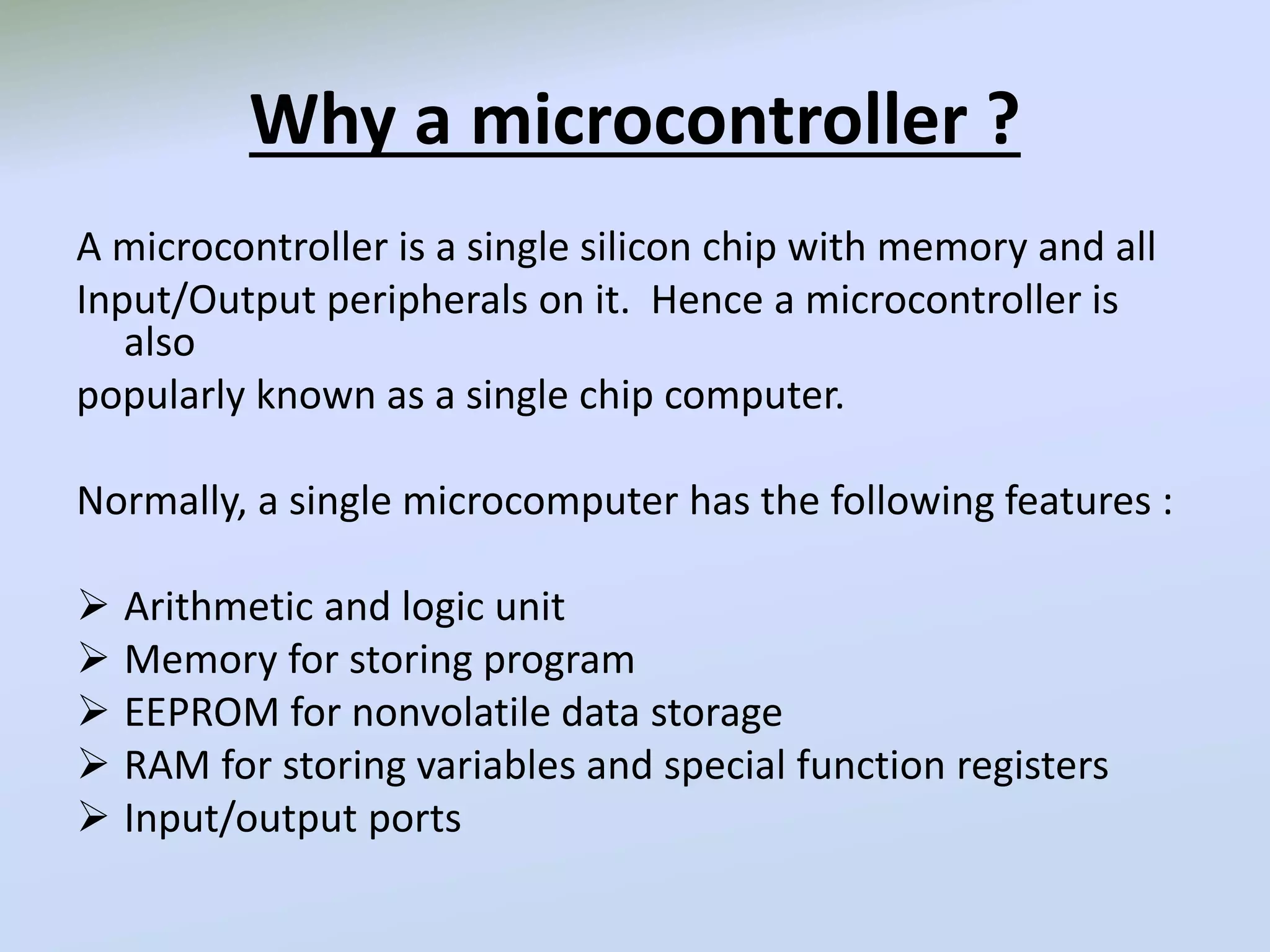 Why a microcontroller ?

A microcontroller is a single silicon chip with memory and all Input/Output peripherals on it. Hence a microcontroller is also popularly known as a single chip computer.

Normally, a single microcomputer has the following features :

➢ Arithmetic and logic unit
➢ Memory for storing program
➢ EEPROM for nonvolatile data storage
➢ RAM for storing variables and special function registers
➢ Input/output ports